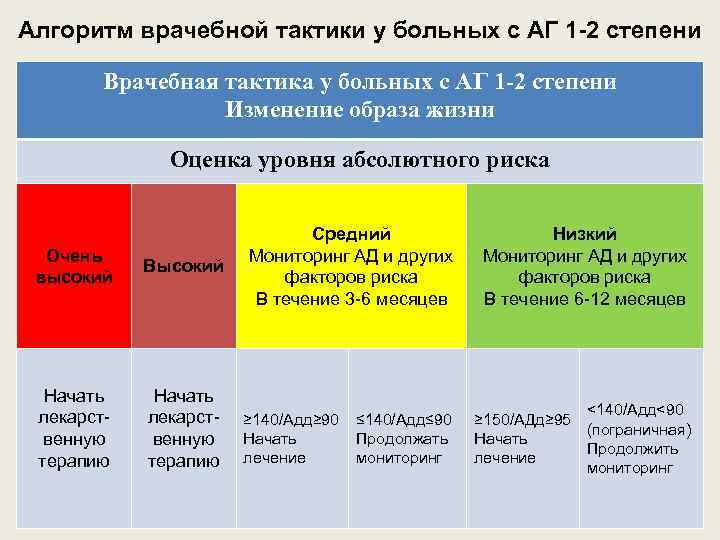 Алгоритм врачебной тактики у больных с АГ 1-2 степени

Врачебная тактика у больных с АГ 1-2 степени
Изменение образа жизни

Оценка уровня абсолютного риска

| Очень высокий | Высокий | Средний Мониторинг АД и других факторов риска В течение 3-6 месяцев | | Низкий Мониторинг АД и других факторов риска В течение 6-12 месяцев | |
|---|---|---|---|---|---|
| Начать лекарственную терапию | Начать лекарственную терапию | ≥140/Адд≥90 Начать лечение | ≤140/Адд≤90 Продолжать мониторинг | ≥150/АДд≥95 Начать лечение | <140/Адд<90 (пограничная) Продолжить мониторинг |